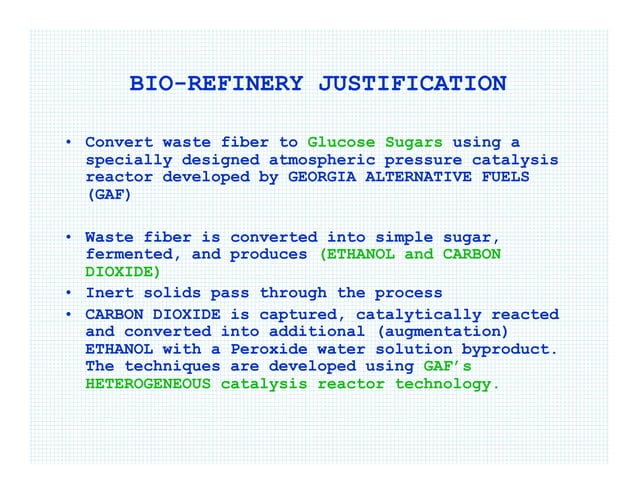 BIO-REFINERY JUSTIFICATION

• Convert waste fiber to Glucose Sugars using a specially designed atmospheric pressure catalysis reactor developed by GEORGIA ALTERNATIVE FUELS (GAF)

• Waste fiber is converted into simple sugar, fermented, and produces (ETHANOL and CARBON DIOXIDE)
• Inert solids pass through the process
• CARBON DIOXIDE is captured, catalytically reacted and converted into additional (augmentation) ETHANOL with a Peroxide water solution byproduct. The techniques are developed using GAF's HETEROGENEOUS catalysis reactor technology.